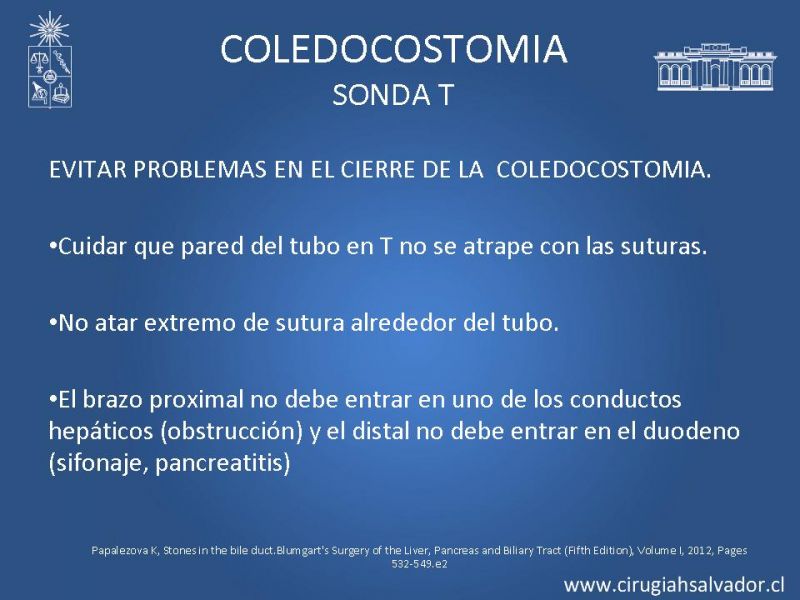 COLEDOCOSTOMIA
SONDA T

EVITAR PROBLEMAS EN EL CIERRE DE LA COLEDOCOSTOMIA.

•Cuidar que pared del tubo en T no se atrape con las suturas.

•No atar extremo de sutura alrededor del tubo.

•El brazo proximal no debe entrar en uno de los conductos hepáticos (obstrucción) y el distal no debe entrar en el duodeno (sifonaje, pancreatitis)

Papalezova K, Stones in the bile duct.Blumgart's Surgery of the Liver, Pancreas and Biliary Tract (Fifth Edition), Volume I, 2012, Pages 532-549.e2

www.cirugiahsalvador.cl